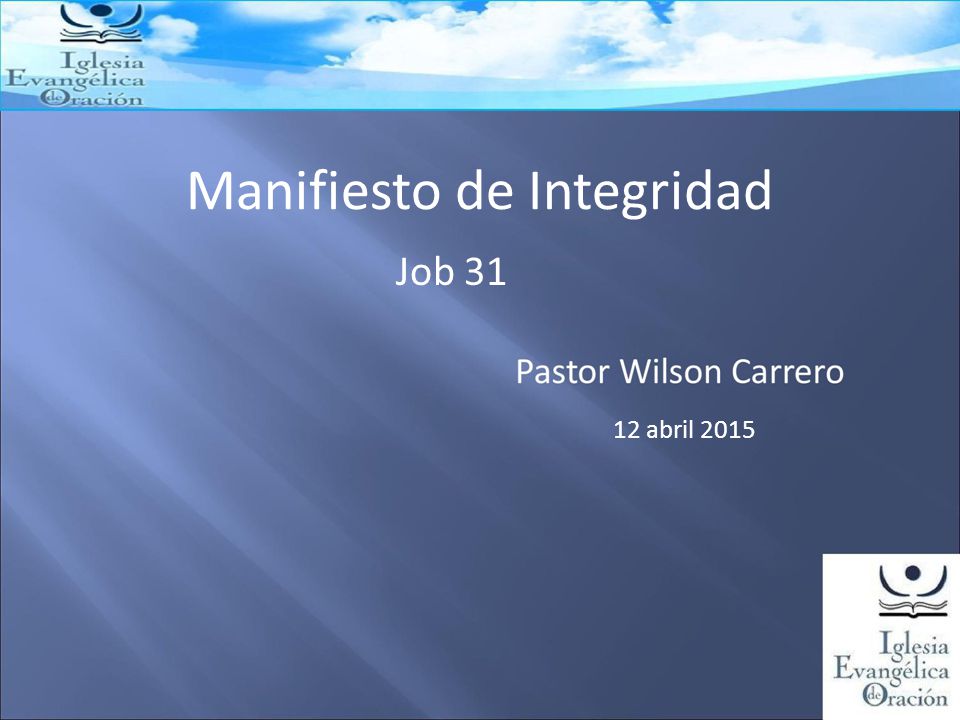 Iglesia Evangélica de Oración

Manifiesto de Integridad

Job 31

Pastor Wilson Carrero

12 abril 2015

Iglesia Evangélica de Oración